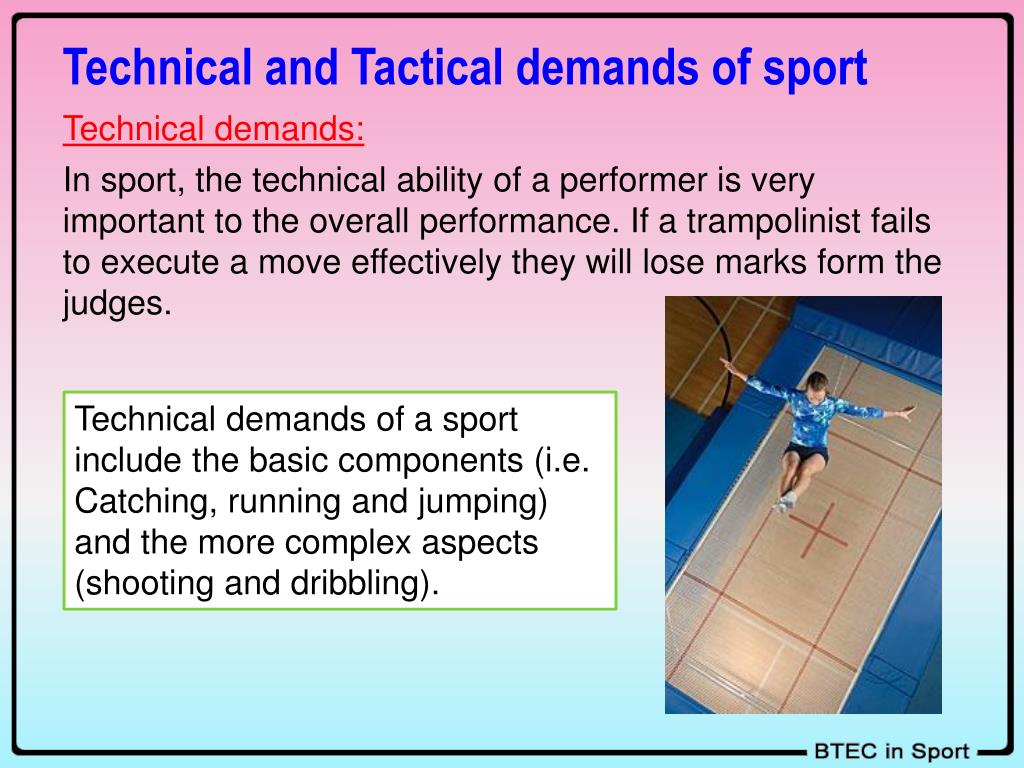 Technical and Tactical demands of sport

Technical demands:

In sport, the technical ability of a performer is very important to the overall performance. If a trampolinist fails to execute a move effectively they will lose marks form the judges.

Technical demands of a sport include the basic components (i.e. Catching, running and jumping) and the more complex aspects (shooting and dribbling).

BTEC in Sport